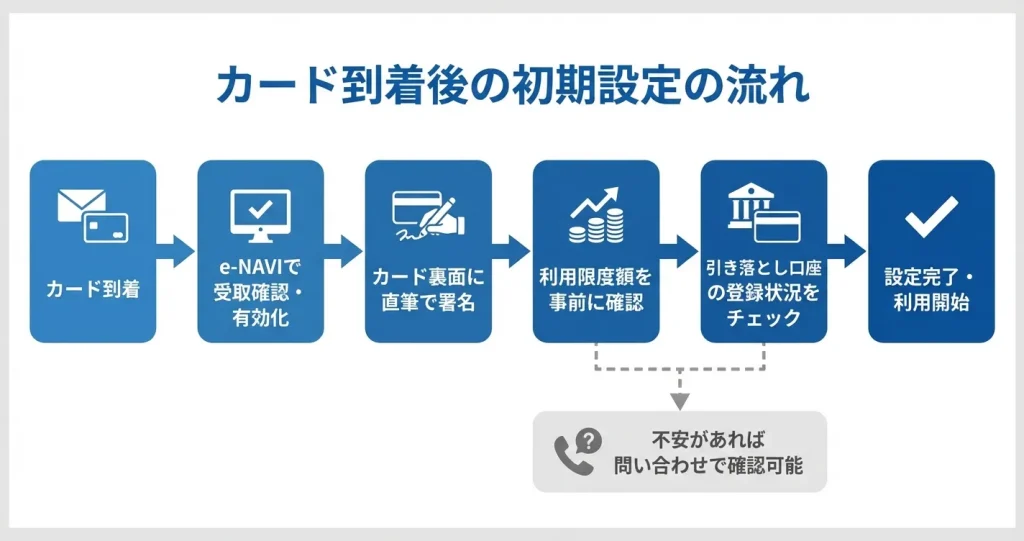 カード到着後の初期設定の流れ

カード到着

e-NAVIで受取確認・有効化

カード裏面に直筆で署名

利用限度額を事前に確認

引き落とし口座の登録状況をチェック

設定完了・利用開始

不安があれば問い合わせで確認可能